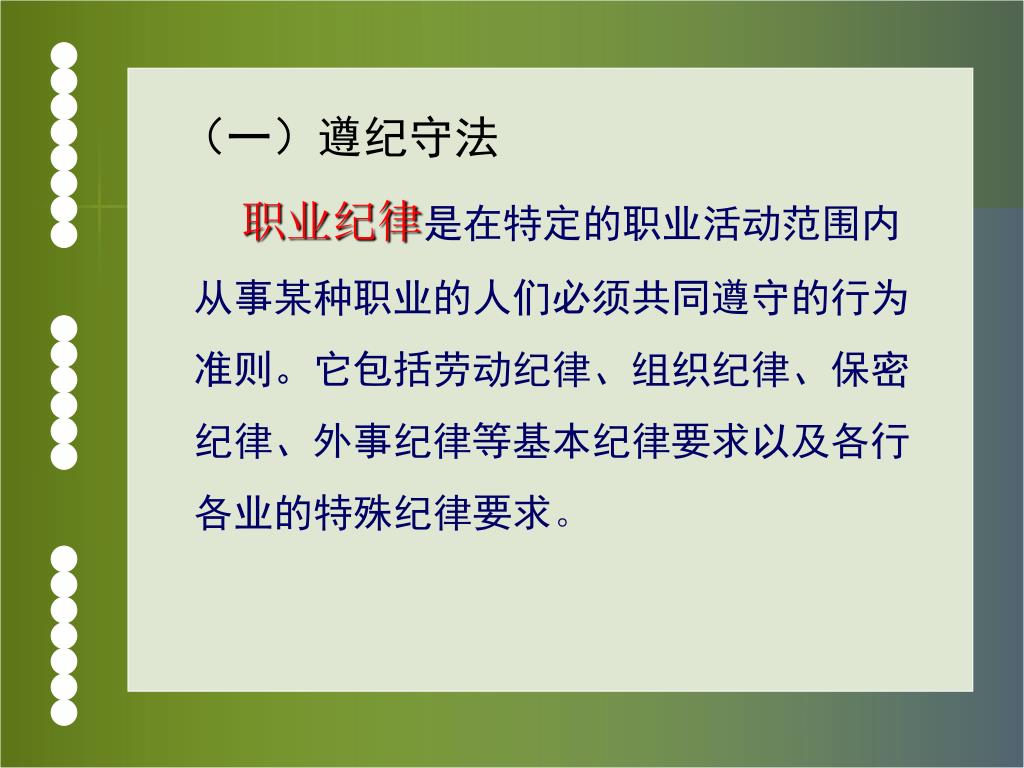 （一）遵纪守法

职业纪律是在特定的职业活动范围内从事某种职业的人们必须共同遵守的行为准则。它包括劳动纪律、组织纪律、保密纪律、外事纪律等基本纪律要求以及各行各业的特殊纪律要求。